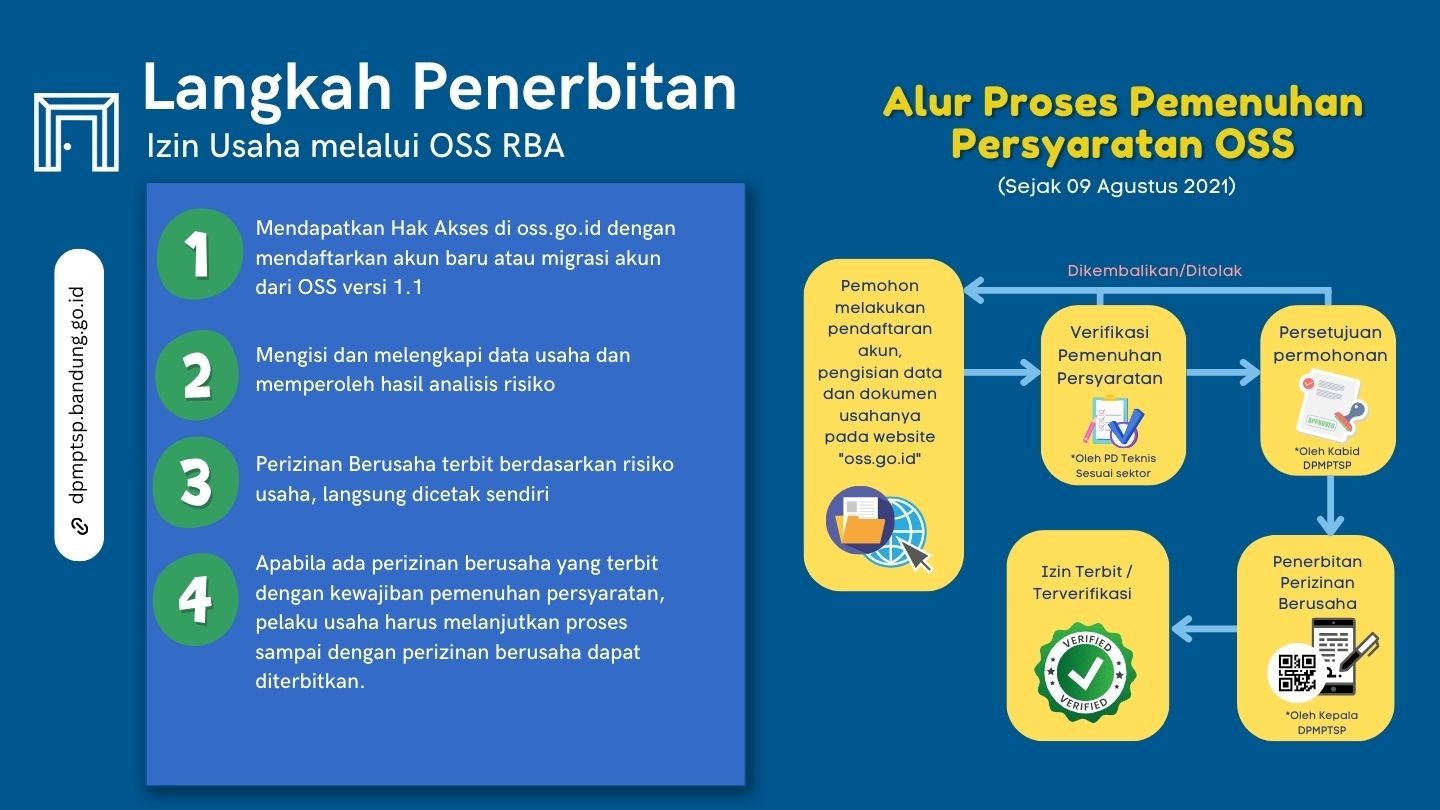 Langkah Penerbitan
Izin Usaha melalui OSS RBA

dpmptsp.bandung.go.id

1 Mendapatkan Hak Akses di oss.go.id dengan mendaftarkan akun baru atau migrasi akun dari OSS versi 1.1

2 Mengisi dan melengkapi data usaha dan memperoleh hasil analisis risiko

3 Perizinan Berusaha terbit berdasarkan risiko usaha, langsung dicetak sendiri

4 Apabila ada perizinan berusaha yang terbit dengan kewajiban pemenuhan persyaratan, pelaku usaha harus melanjutkan proses sampai dengan perizinan berusaha dapat diterbitkan.

Alur Proses Pemenuhan Persyaratan OSS
(Sejak 09 Agustus 2021)

Dikembalikan/Ditolak

Pemohon melakukan pendaftaran akun, pengisian data dan dokumen usahanya pada website "oss.go.id"

Verifikasi Pemenuhan Persyaratan
*Oleh PD Teknis Sesuai sektor

Persetujuan permohonan
APPROVED
*Oleh Kabid DPMPTSP

Penerbitan Perizinan Berusaha
*Oleh Kepala DPMPTSP

Izin Terbit / Terverifikasi
VERIFIED
VERIFIED